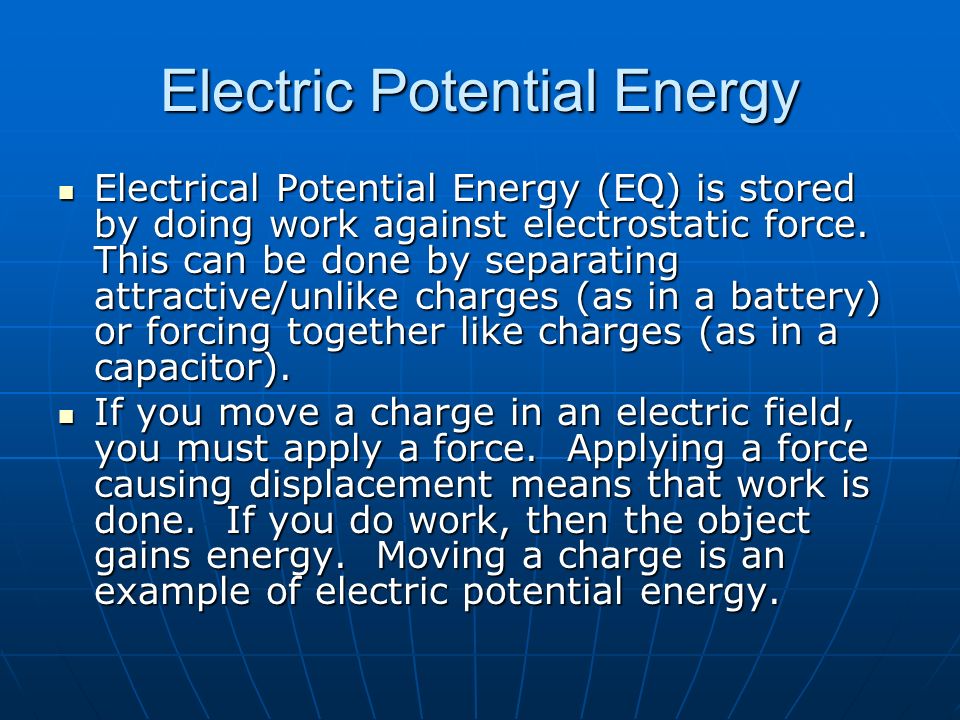 Electric Potential Energy

- Electrical Potential Energy (EQ) is stored by doing work against electrostatic force. This can be done by separating attractive/unlike charges (as in a battery) or forcing together like charges (as in a capacitor).
- If you move a charge in an electric field, you must apply a force. Applying a force causing displacement means that work is done. If you do work, then the object gains energy. Moving a charge is an example of electric potential energy.